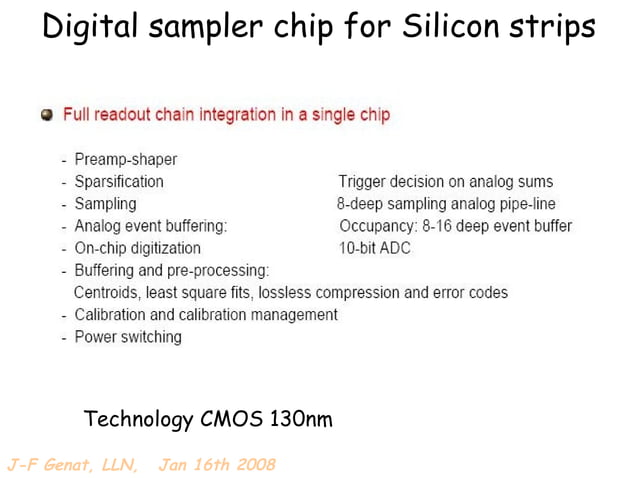 Digital sampler chip for Silicon strips

Full readout chain integration in a single chip

- Preamp-shaper
- Sparsification Trigger decision on analog sums
- Sampling 8-deep sampling analog pipe-line
- Analog event buffering: Occupancy: 8-16 deep event buffer
- On-chip digitization 10-bit ADC
- Buffering and pre-processing:
Centroids, least square fits, lossless compression and error codes
- Calibration and calibration management
- Power switching

Technology CMOS 130nm

J-F Genat, LLN, Jan 16th 2008